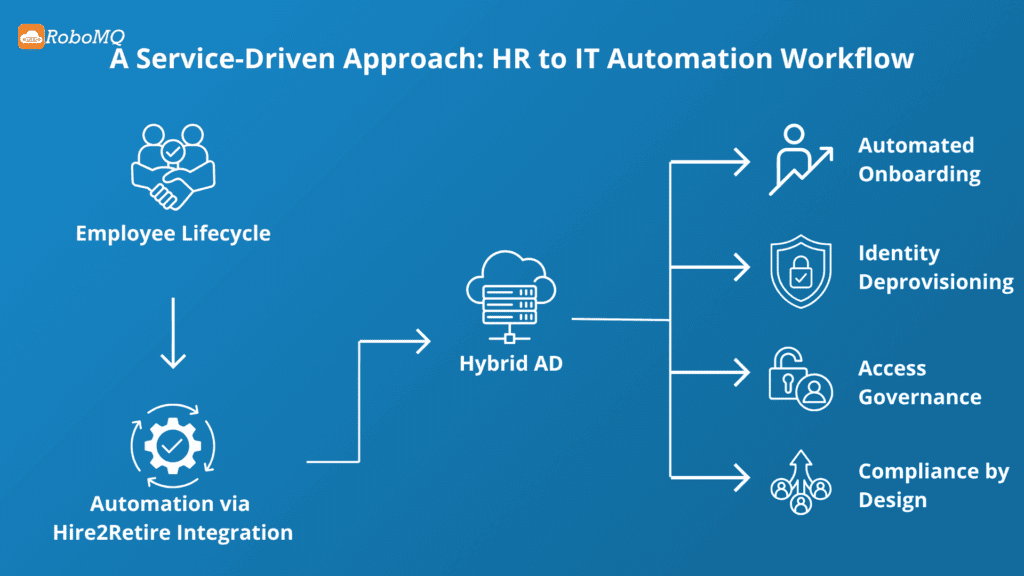 RoboMQ

A Service-Driven Approach: HR to IT Automation Workflow

Employee Lifecycle

Automation via Hire2Retire Integration

Hybrid AD

Automated Onboarding

Identity Deprovisioning

Access Governance

Compliance by Design